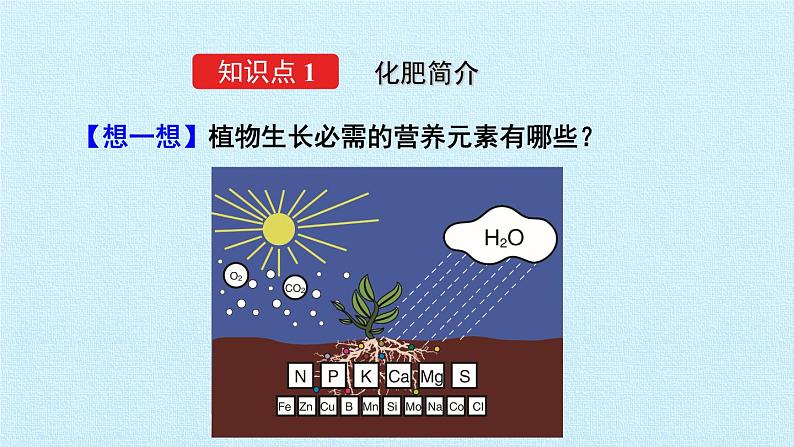 知识点 1 化肥简介

【想一想】植物生长必需的营养元素有哪些？

$H_2O$

$O_2$

$CO_2$

N P K Ca Mg S

Fe Zn Cu B Mn Si Mo Na Co Cl